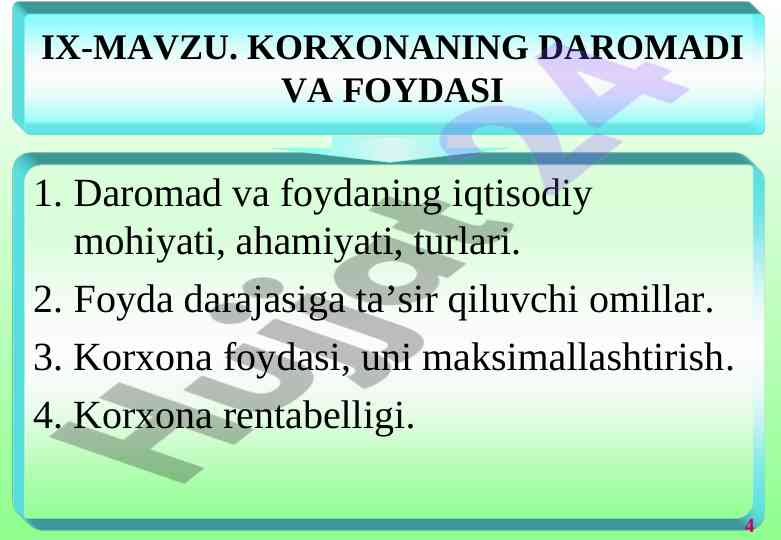 IX-MAVZU. KORXONANING DAROMADI VA FOYDASI

1. Daromad va foydaning iqtisodiy mohiyati, ahamiyati, turlari.
2. Foyda darajasiga ta’sir qiluvchi omillar.
3. Korxona foydasi, uni maksimallashtirish.
4. Korxona rentabelligi.

Hujjat24

4